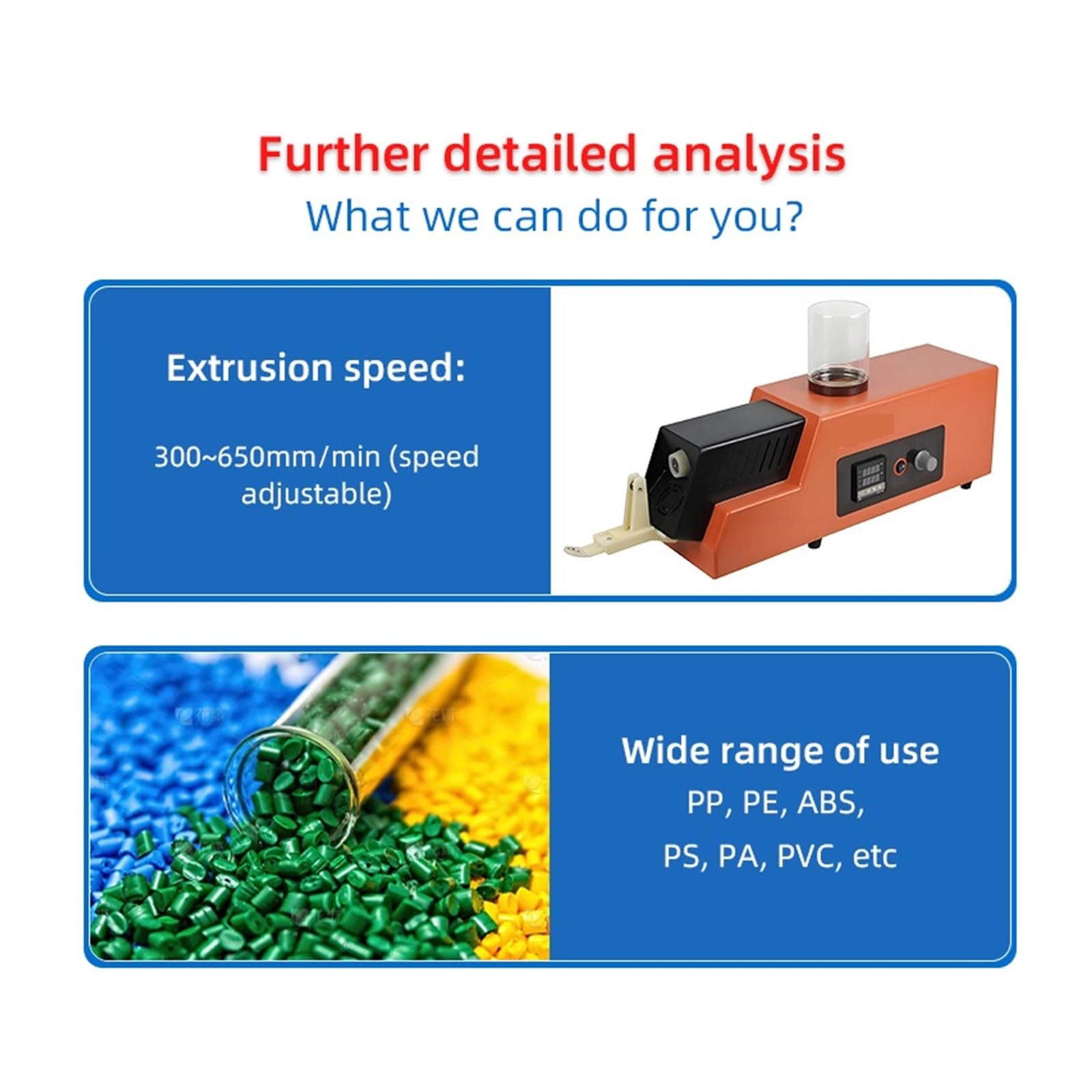 Further detailed analysis
What we can do for you?

Extrusion speed:

300~650mm/min (speed adjustable)

Wide range of use
PP, PE, ABS,
PS, PA, PVC, etc